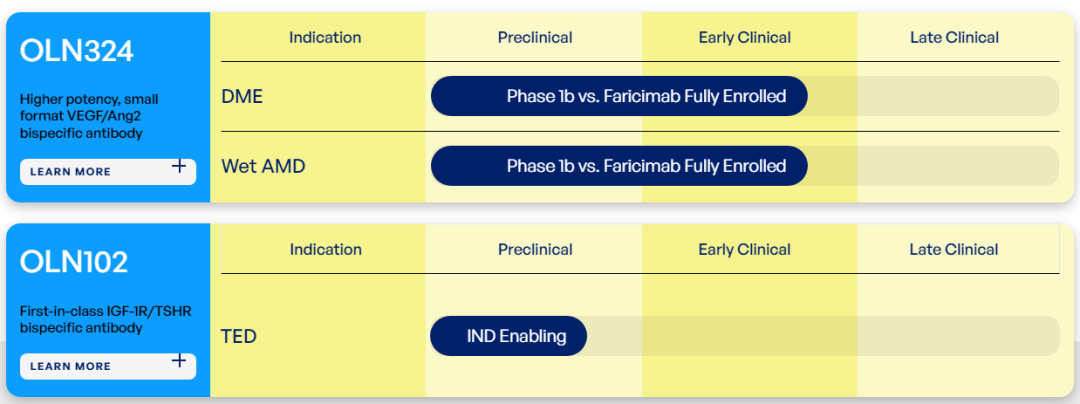 OLN324

Higher potency, small format VEGF/Ang2 bispecific antibody

LEARN MORE +

| Indication | Preclinical | Early Clinical | Late Clinical |
|---|---|---|---|
| DME | Phase 1b vs. Faricimab Fully Enrolled | | |
| Wet AMD | Phase 1b vs. Faricimab Fully Enrolled | | |

OLN102

First-in-class IGF-1R/TSHR bispecific antibody

LEARN MORE +

| Indication | Preclinical | Early Clinical | Late Clinical |
|---|---|---|---|
| TED | IND Enabling | | |